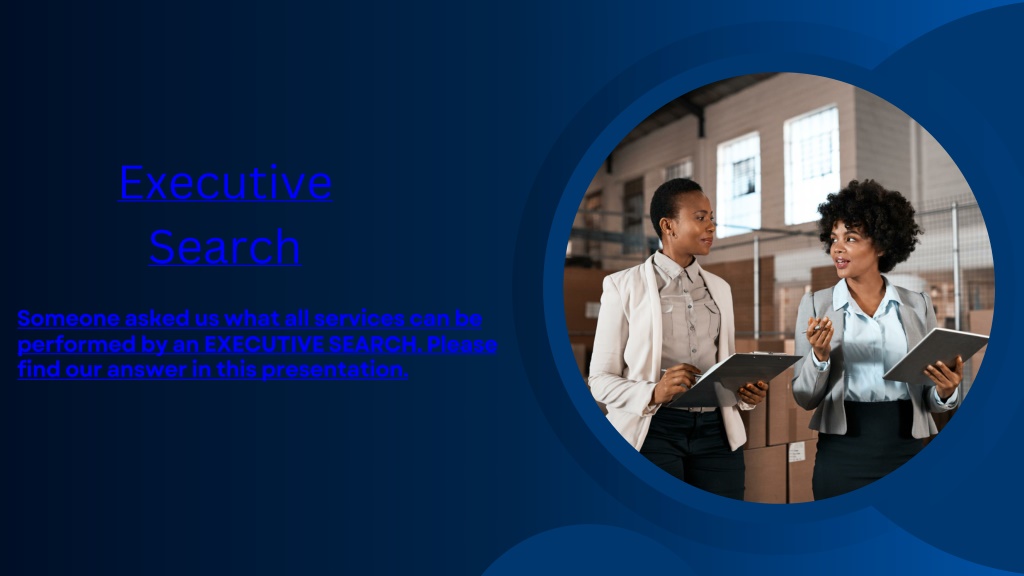 Executive Search

Someone asked us what all services can be performed by an EXECUTIVE SEARCH. Please find our answer in this presentation.